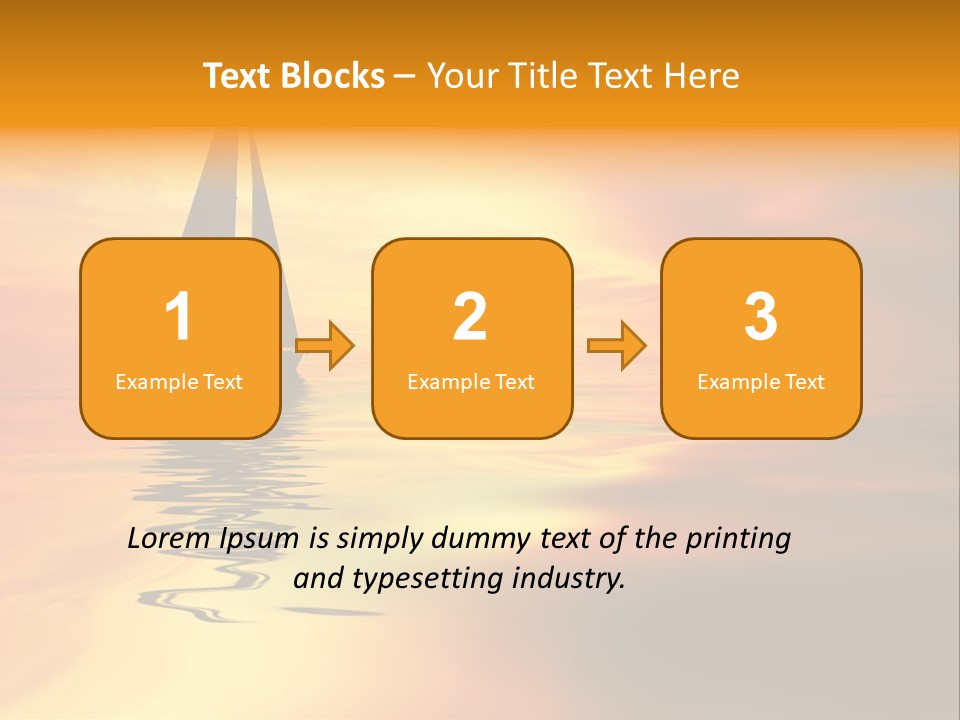 Text Blocks – Your Title Text Here

1
Example Text

2
Example Text

3
Example Text

Lorem Ipsum is simply dummy text of the printing and typesetting industry.